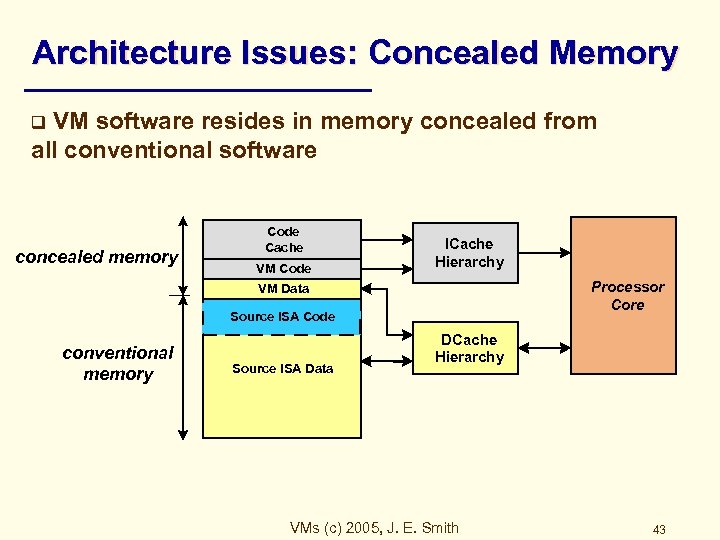 Architecture Issues: Concealed Memory

❑ VM software resides in memory concealed from all conventional software

concealed memory

conventional memory

Code Cache

VM Code

VM Data

Source ISA Code

Source ISA Data

ICache Hierarchy

DCache Hierarchy

Processor Core

VMs (c) 2005, J. E. Smith

43